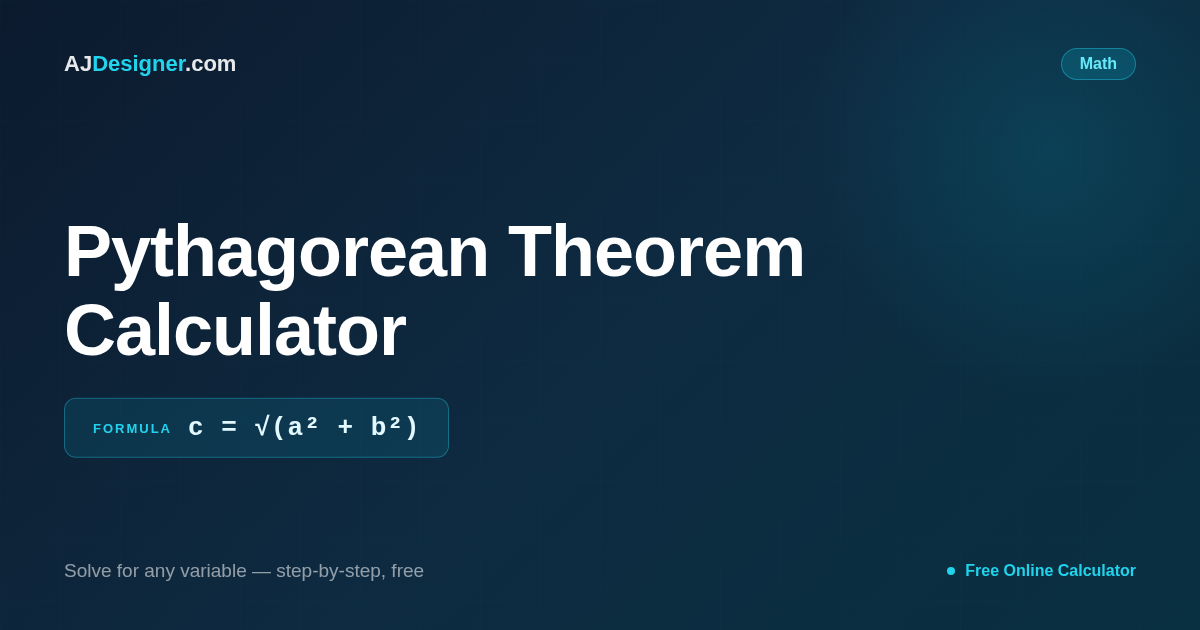 AJDesigner.com

Math

Pythagorean Theorem Calculator

FORMULA $c = \sqrt{(a^2 + b^2)}$

Solve for any variable — step-by-step, free

Free Online Calculator